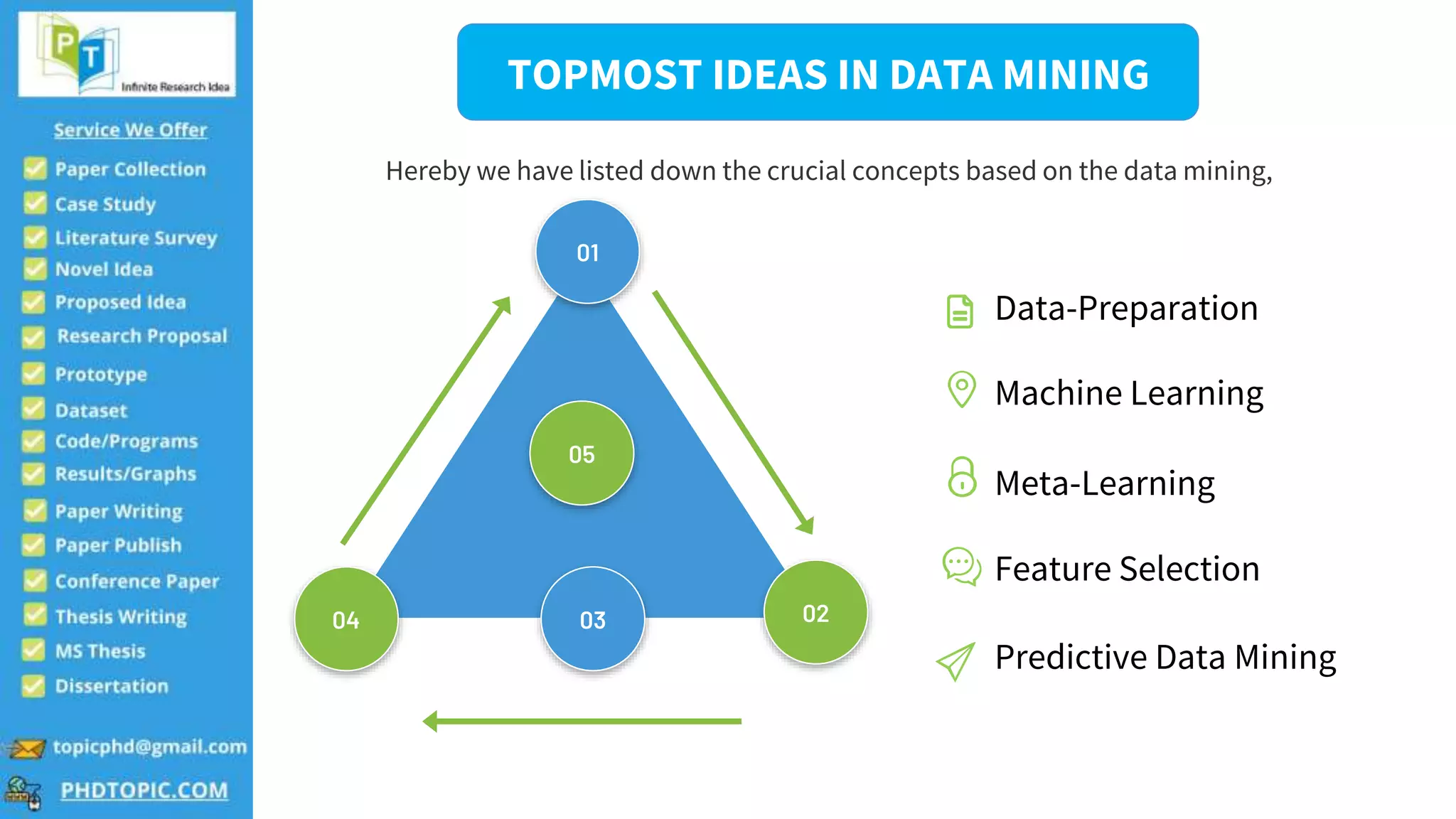 PT
Infinite Research Idea

Service We Offer

Paper Collection
Case Study
Literature Survey
Novel Idea
Proposed Idea
Research Proposal
Prototype
Dataset
Code/Programs
Results/Graphs
Paper Writing
Paper Publish
Conference Paper
Thesis Writing
MS Thesis
Dissertation

topicphd@gmail.com
PHDTOPIC.COM

TOPMOST IDEAS IN DATA MINING

Hereby we have listed down the crucial concepts based on the data mining,

01
05
04
03
02

Data-Preparation
Machine Learning
Meta-Learning
Feature Selection
Predictive Data Mining